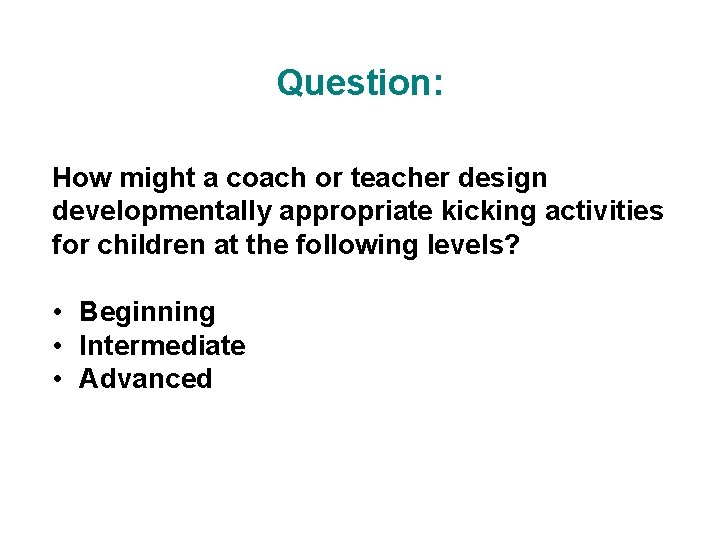 Question:

How might a coach or teacher design developmentally appropriate kicking activities for children at the following levels?

• Beginning
• Intermediate
• Advanced